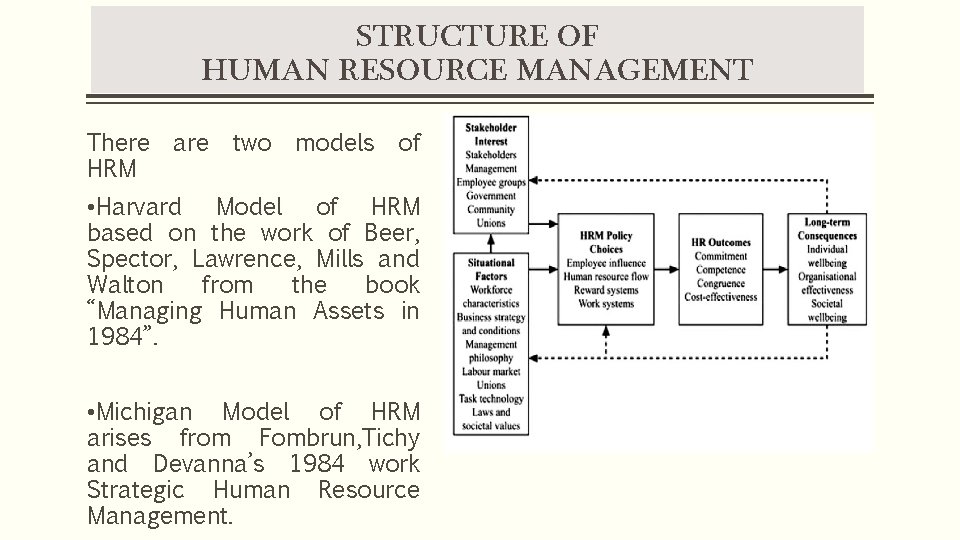 STRUCTURE OF
HUMAN RESOURCE MANAGEMENT

There are two models of HRM

•Harvard Model of HRM based on the work of Beer, Spector, Lawrence, Mills and Walton from the book "Managing Human Assets in 1984".

•Michigan Model of HRM arises from Fombrun,Tichy and Devanna's 1984 work Strategic Human Resource Management.

Stakeholder Interest
Stakeholders
Management
Employee groups
Government
Community
Unions

Situational Factors
Workforce characteristics
Business strategy and conditions
Management philosophy
Labour market
Unions
Task technology
Laws and societal values

HRM Policy Choices
Employee influence
Human resource flow
Reward systems
Work systems

HR Outcomes
Commitment
Competence
Congruence
Cost-effectiveness

Long-term Consequences
Individual wellbeing
Organisational effectiveness
Societal wellbeing